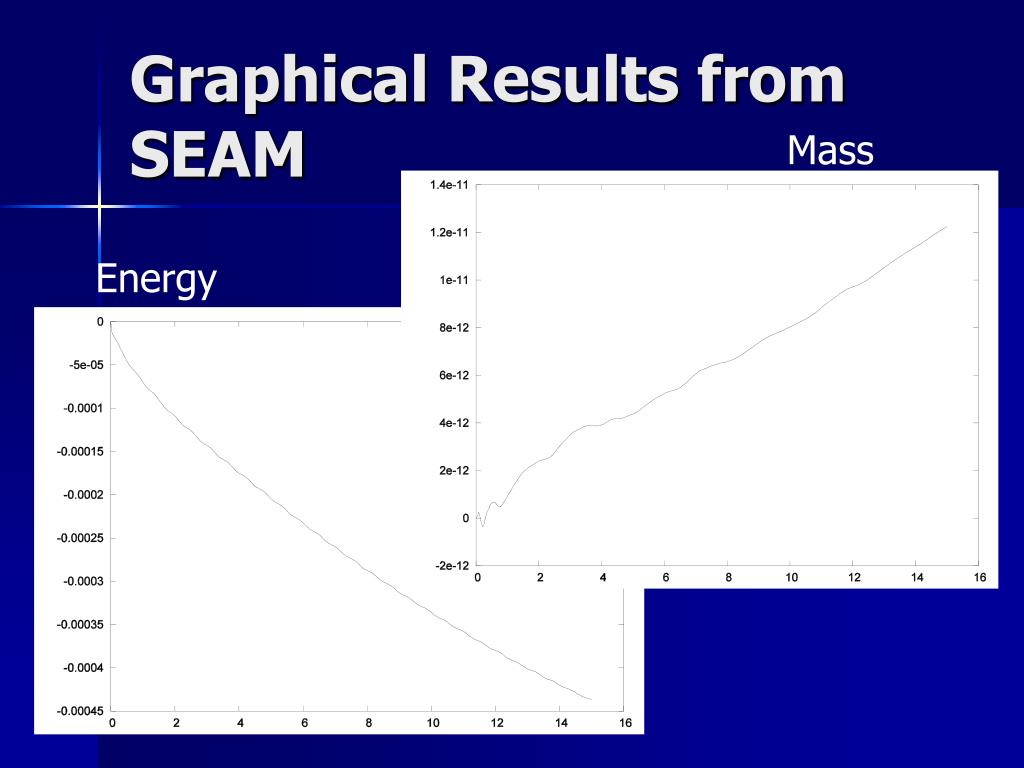 Graphical Results from SEAM

Mass

1.4e-11
1.2e-11
1e-11
8e-12
6e-12
4e-12
2e-12
0
-2e-12
0 2 4 6 8 10 12 14 16

Energy

0
-5e-05
-0.0001
-0.00015
-0.0002
-0.00025
-0.0003
-0.00035
-0.0004
-0.00045
0 2 4 6 8 10 12 14 16